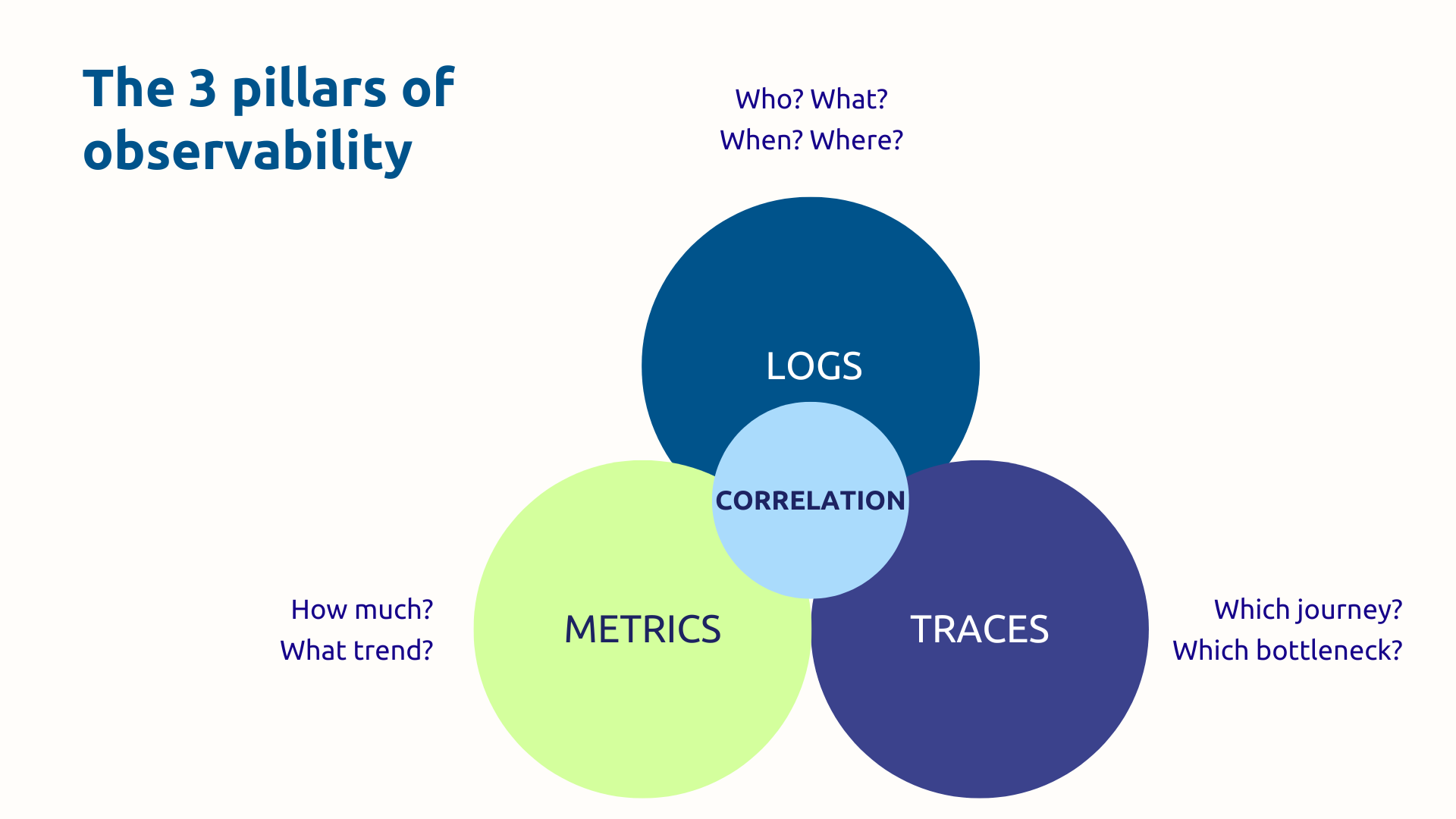 The 3 pillars of observability

Who? What?
When? Where?

LOGS

CORRELATION

How much?
What trend?

METRICS

TRACES

Which journey?
Which bottleneck?